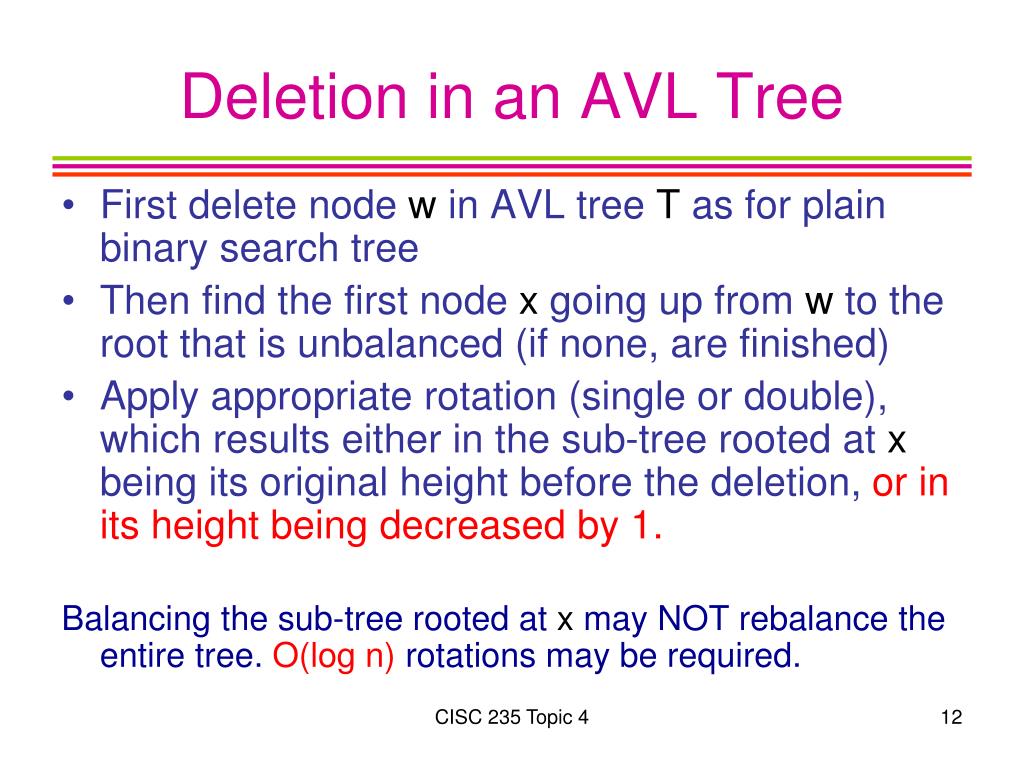 Deletion in an AVL Tree

• First delete node w in AVL tree T as for plain binary search tree
• Then find the first node x going up from w to the root that is unbalanced (if none, are finished)
• Apply appropriate rotation (single or double), which results either in the sub-tree rooted at x being its original height before the deletion, or in its height being decreased by 1.

Balancing the sub-tree rooted at x may NOT rebalance the entire tree. O(log n) rotations may be required.

CISC 235 Topic 4

12